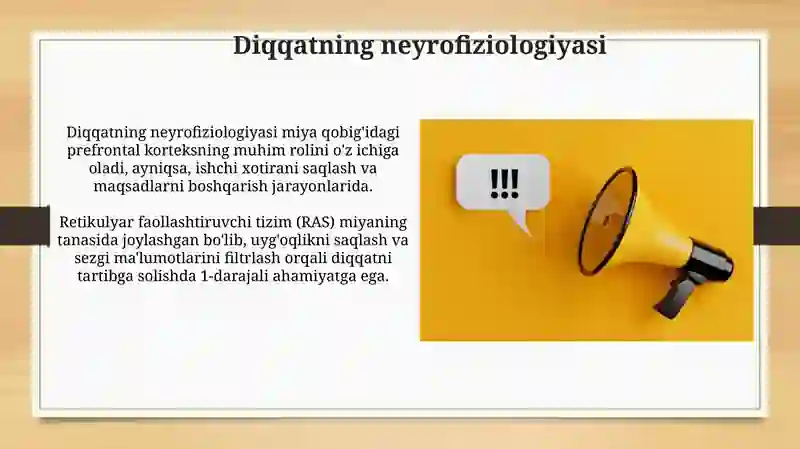 Diqqatning neyrofiziologiyasi

Diqqatning neyrofiziologiyasi miya qobig'idagi prefrontal korteksning muhim rolini o'z ichiga oladi, ayniqsa, ishchi xotirani saqlash va maqsadlarni boshqarish jarayonlarida.

Retikulyar faollashtiruvchi tizim (RAS) miyaning tanasida joylashgan bo'lib, uyg'oqlikni saqlash va sezgi ma'lumotlarini filtrlash orqali diqqatni tartibga solishda 1-darajali ahamiyatga ega.

!!!